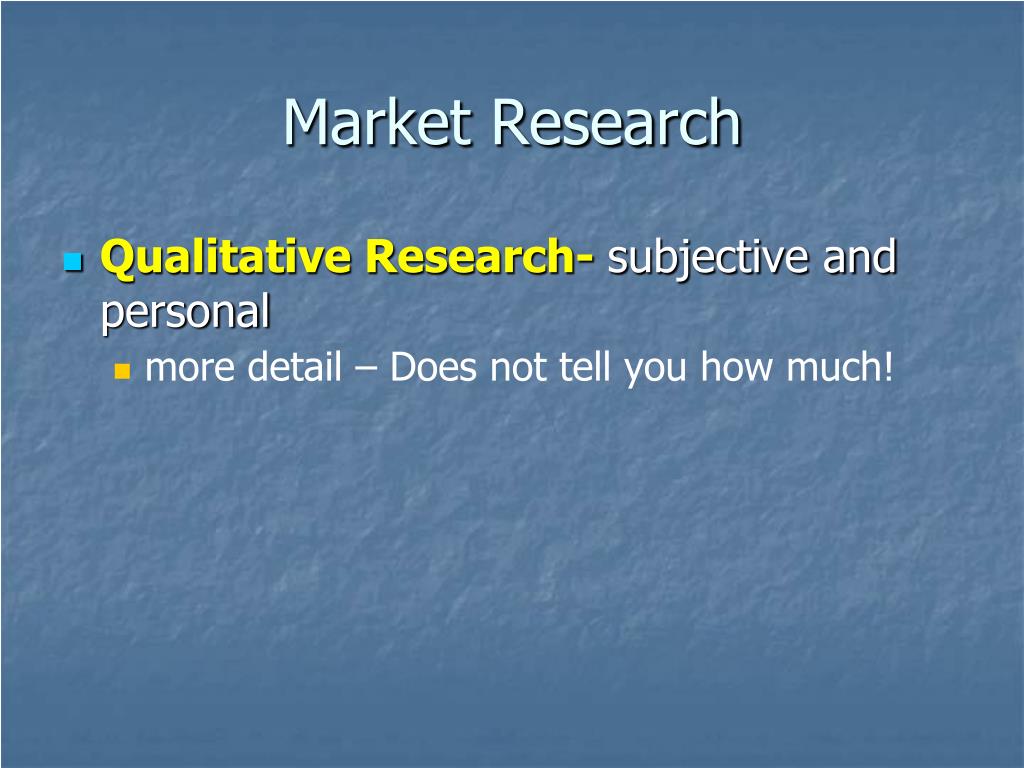 Market Research

Qualitative Research- subjective and personal

more detail – Does not tell you how much!